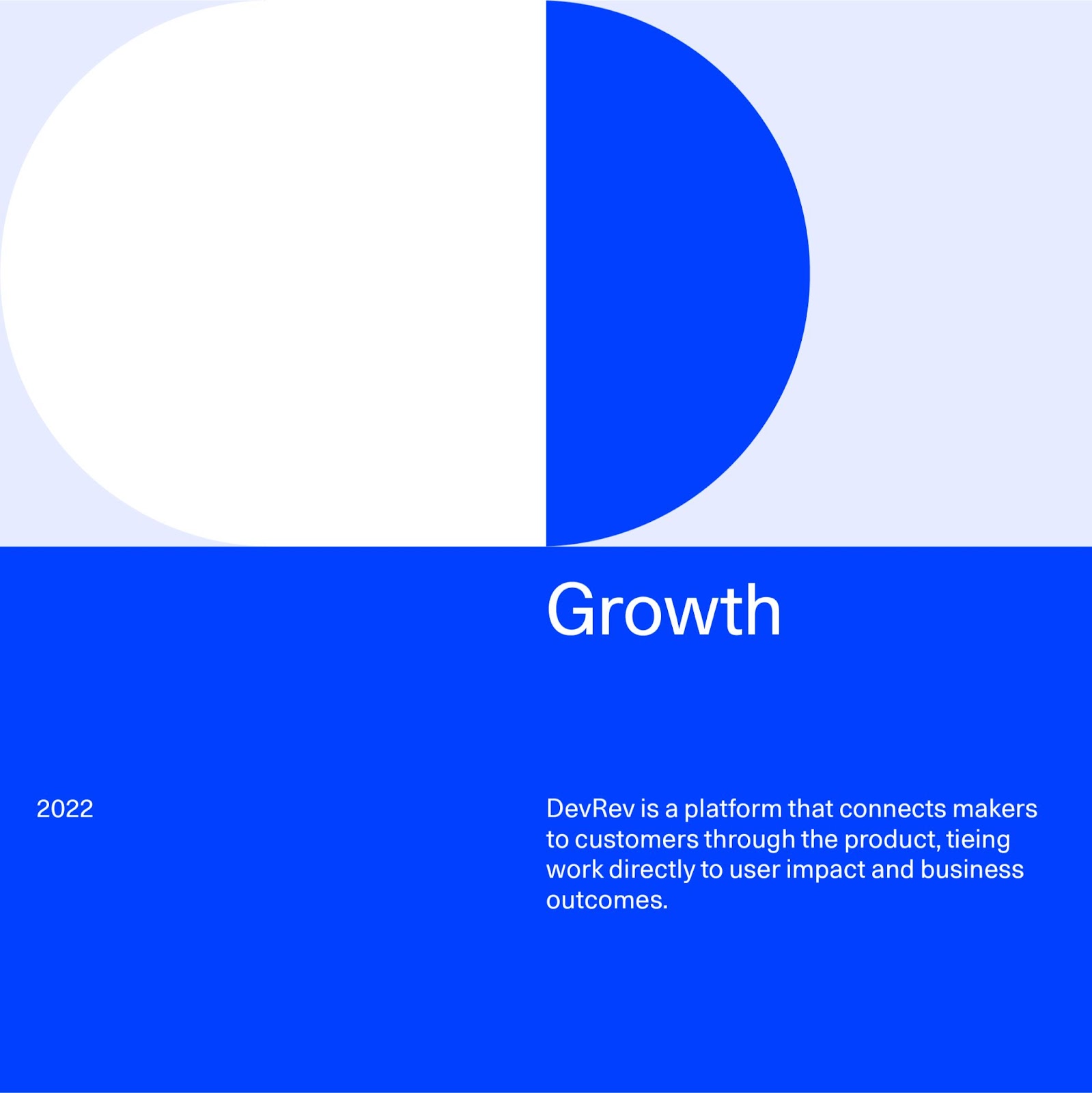 Growth

2022

DevRev is a platform that connects makers to customers through the product, tieing work directly to user impact and business outcomes.